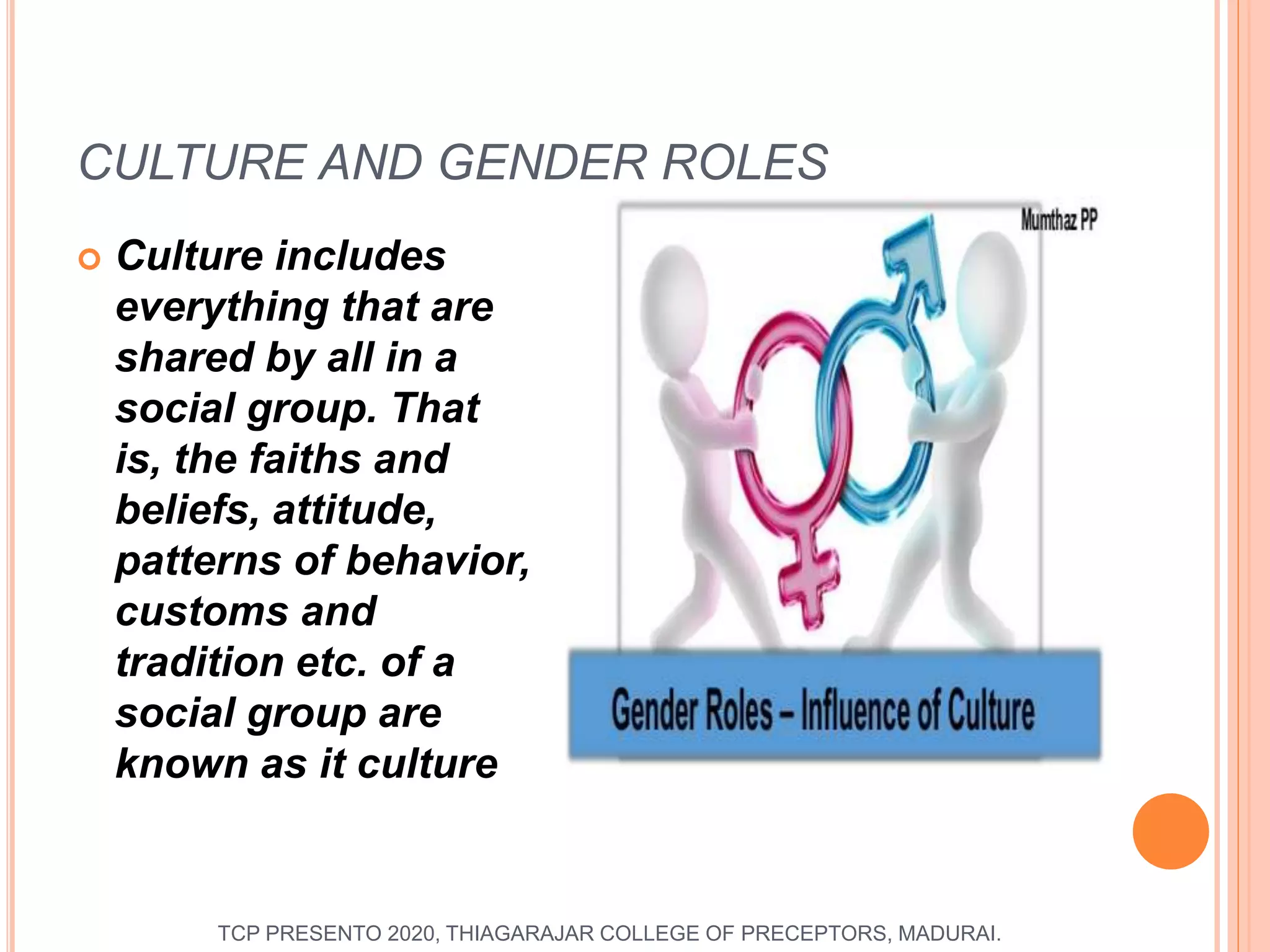 CULTURE AND GENDER ROLES

Culture includes everything that are shared by all in a social group. That is, the faiths and beliefs, attitude, patterns of behavior, customs and tradition etc. of a social group are known as it culture

Mumthaz PP

Gender Roles – Influence of Culture

TCP PRESENTO 2020, THIAGARAJAR COLLEGE OF PRECEPTORS, MADURAI.